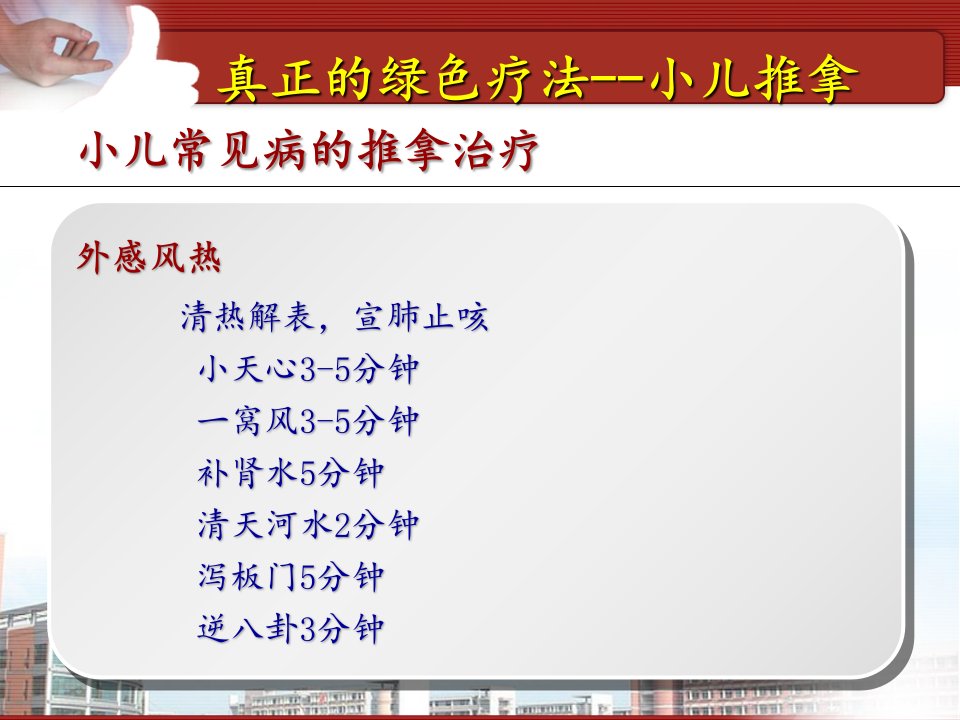 真正的绿色疗法--小儿推拿

小儿常见病的推拿治疗

外感风热

清热解表，宣肺止咳
小天心3-5分钟
一窝风3-5分钟
补肾水5分钟
清天河水2分钟
泻板门5分钟
逆八卦3分钟